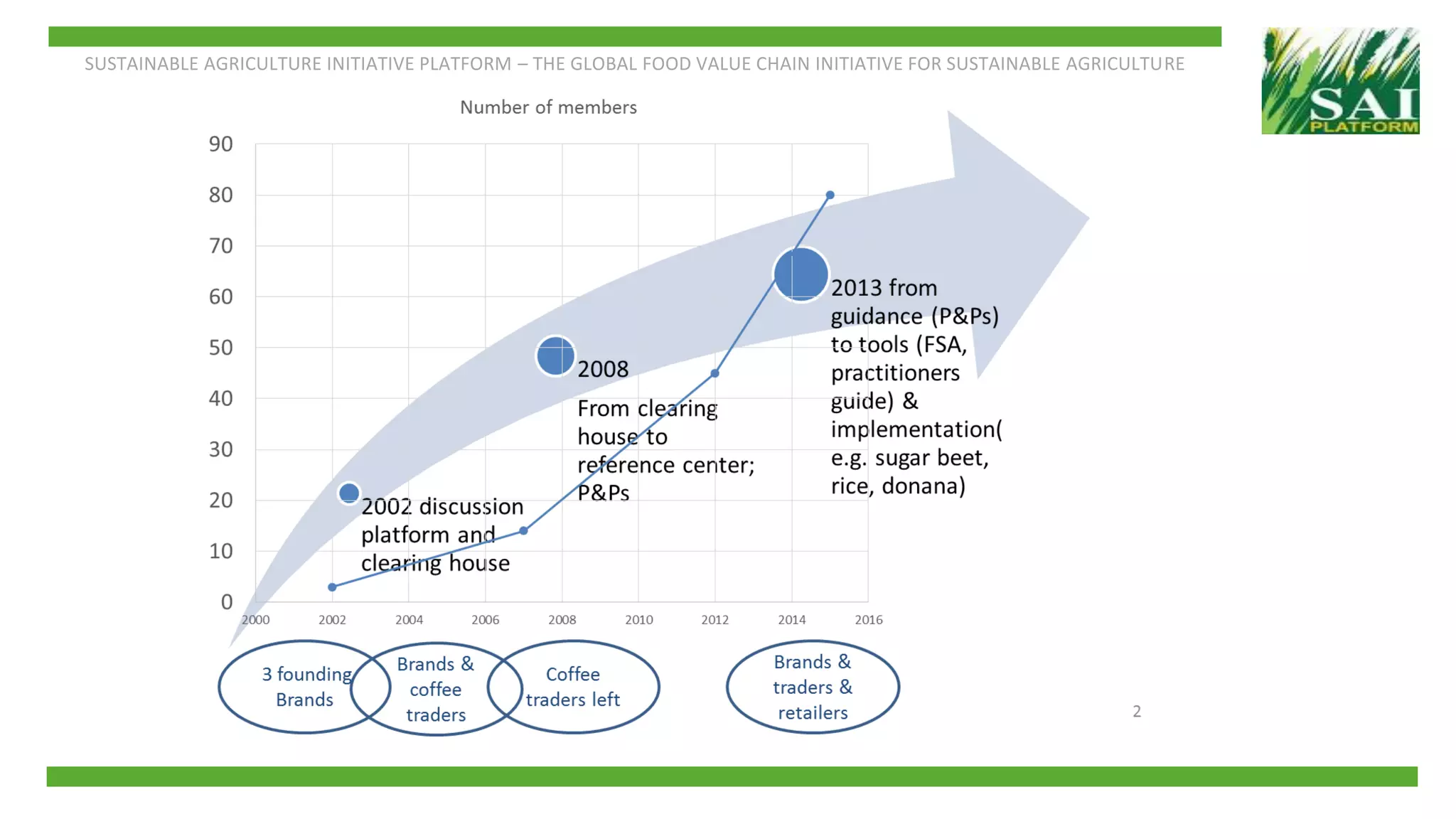 SUSTAINABLE AGRICULTURE INITIATIVE PLATFORM – THE GLOBAL FOOD VALUE CHAIN INITIATIVE FOR SUSTAINABLE AGRICULTURE

SAI PLATFORM

Number of members

90
80
70
60
50
40
30
20
10
0

2000 2002 2004 2006 2008 2010 2012 2014 2016

2002 discussion platform and clearing house

2008

From clearing house to reference center; P&Ps

2013 from guidance (P&Ps) to tools (FSA, practitioners guide) & implementation( e.g. sugar beet, rice, donana)

3 founding Brands

Brands & coffee traders

Coffee traders left

Brands & traders & retailers

2